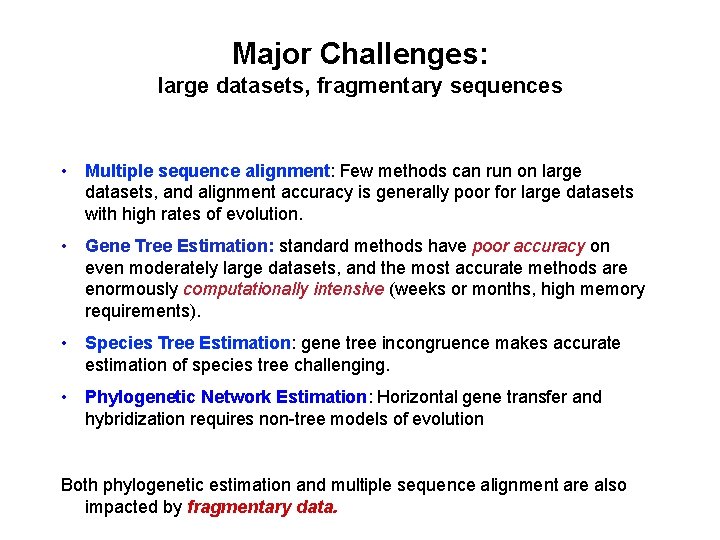 Major Challenges:
large datasets, fragmentary sequences

• Multiple sequence alignment: Few methods can run on large datasets, and alignment accuracy is generally poor for large datasets with high rates of evolution.

• Gene Tree Estimation: standard methods have poor accuracy on even moderately large datasets, and the most accurate methods are enormously computationally intensive (weeks or months, high memory requirements).

• Species Tree Estimation: gene tree incongruence makes accurate estimation of species tree challenging.

• Phylogenetic Network Estimation: Horizontal gene transfer and hybridization requires non-tree models of evolution

Both phylogenetic estimation and multiple sequence alignment are also impacted by fragmentary data.